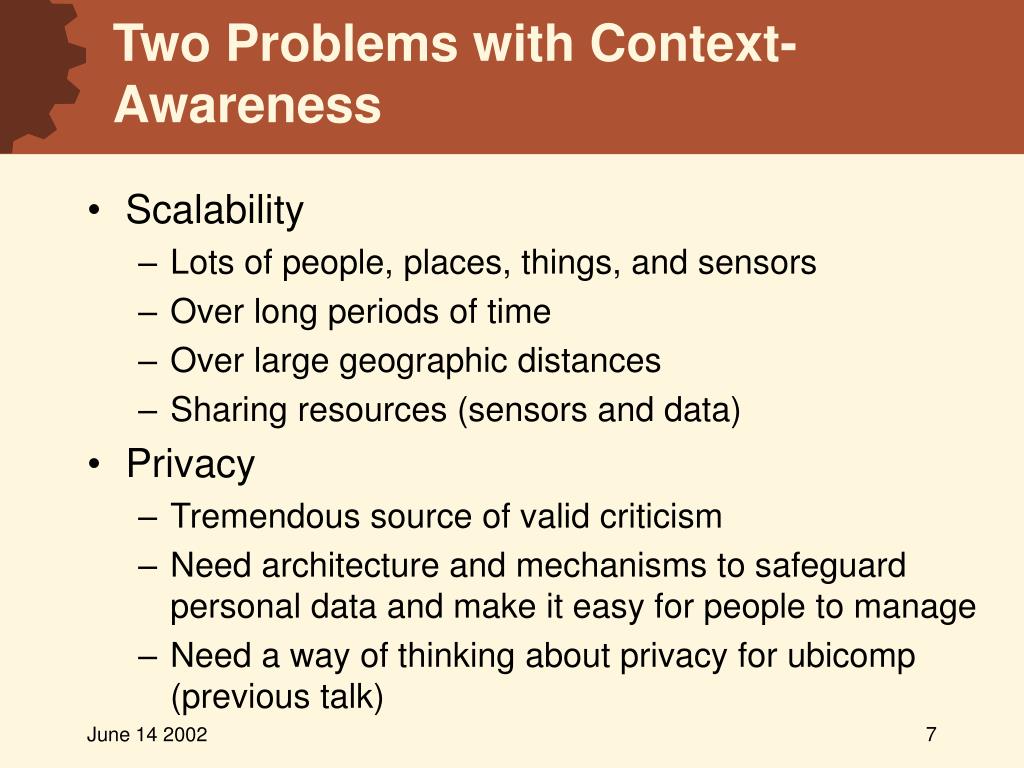 Two Problems with Context-Awareness

• Scalability
– Lots of people, places, things, and sensors
– Over long periods of time
– Over large geographic distances
– Sharing resources (sensors and data)
• Privacy
– Tremendous source of valid criticism
– Need architecture and mechanisms to safeguard personal data and make it easy for people to manage
– Need a way of thinking about privacy for ubicomp (previous talk)

June 14 2002

7